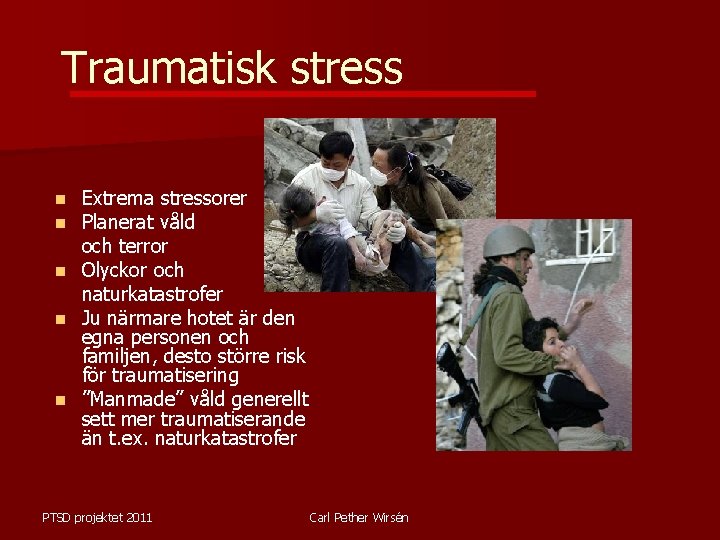 Traumatisk stress

- Extrema stressorer
- Planerat våld och terror
- Olyckor och naturkatastrofer
- Ju närmare hotet är den egna personen och familjen, desto större risk för traumatisering
- ”Manmade” våld generellt sett mer traumatiserande än t.ex. naturkatastrofer

PTSD projektet 2011

Carl Pether Wirsén